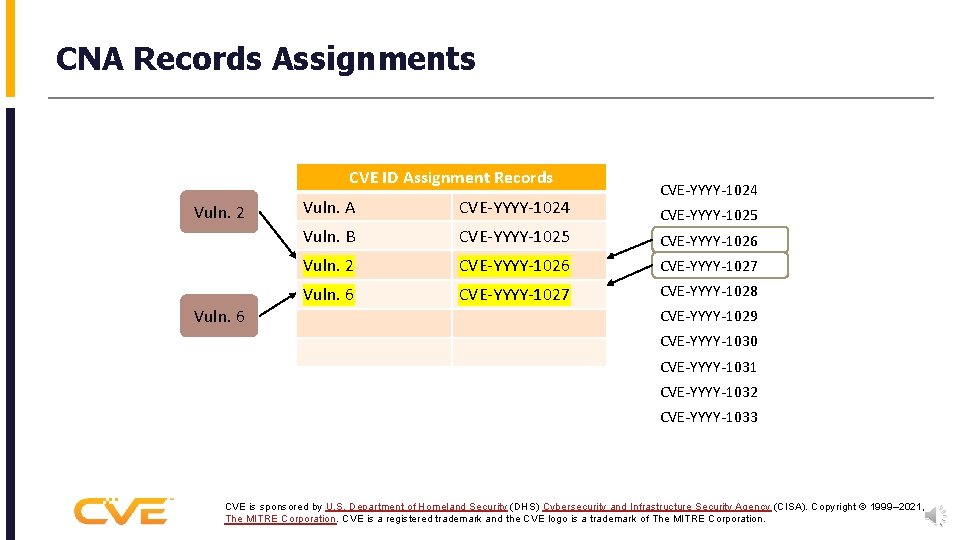 CNA Records Assignments

Vuln. 2

Vuln. 6

| CVE ID Assignment Records | |
|---|---|
| Vuln. A | CVE-YYYY-1024 |
| Vuln. B | CVE-YYYY-1025 |
| Vuln. 2 | CVE-YYYY-1026 |
| Vuln. 6 | CVE-YYYY-1027 |
| | |
| | |

CVE-YYYY-1024
CVE-YYYY-1025
CVE-YYYY-1026
CVE-YYYY-1027
CVE-YYYY-1028
CVE-YYYY-1029
CVE-YYYY-1030
CVE-YYYY-1031
CVE-YYYY-1032
CVE-YYYY-1033

CVE

CVE is sponsored by U.S. Department of Homeland Security (DHS) Cybersecurity and Infrastructure Security Agency (CISA). Copyright © 1999–2021, The MITRE Corporation. CVE is a registered trademark and the CVE logo is a trademark of The MITRE Corporation.